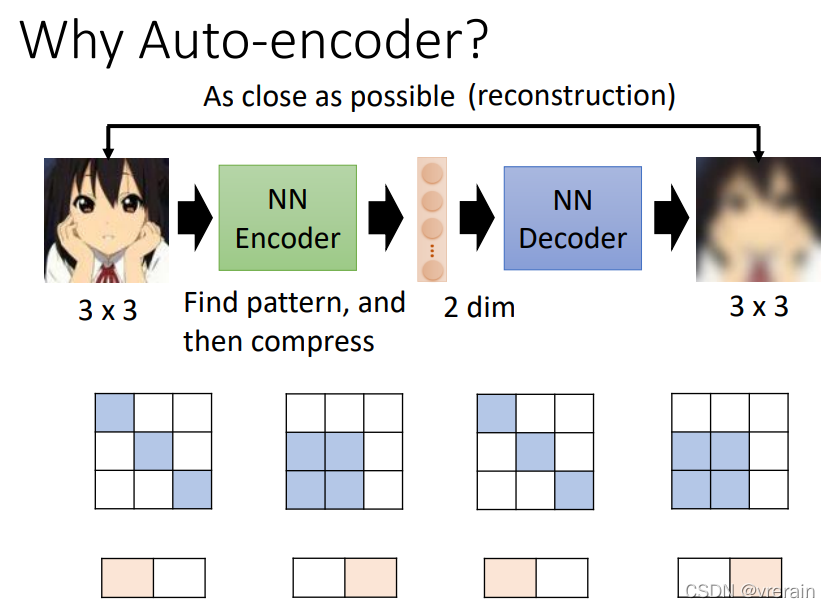 Why Auto-encoder?

As close as possible (reconstruction)

NN Encoder

NN Decoder

3 x 3

Find pattern, and then compress

2 dim

3 x 3

CSDN @vrerain